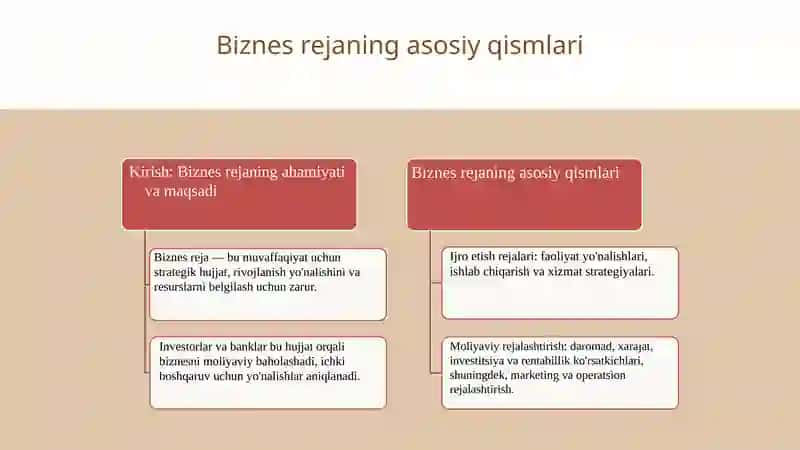 Biznes rejaning asosiy qismlari

Kirish: Biznes rejaning ahamiyati va maqsadi

Biznes reja — bu muvaffaqiyat uchun strategik hujjat, rivojlanish yo'nalishini va resurslarni belgilash uchun zarur.

Investorlar va banklar bu hujjat orqali biznesni moliyaviy baholashadi, ichki boshqaruv uchun yo'nalishlar aniqlanadi.

Biznes rejaning asosiy qismlari

Ijro etish rejalari: faoliyat yo'nalishlari, ishlab chiqarish va xizmat strategiyalari.

Moliyaviy rejalashtirish: daromad, xarajat, investitsiya va rentabillik ko'rsatkichlari, shuningdek, marketing va operatsion rejalashtirish.